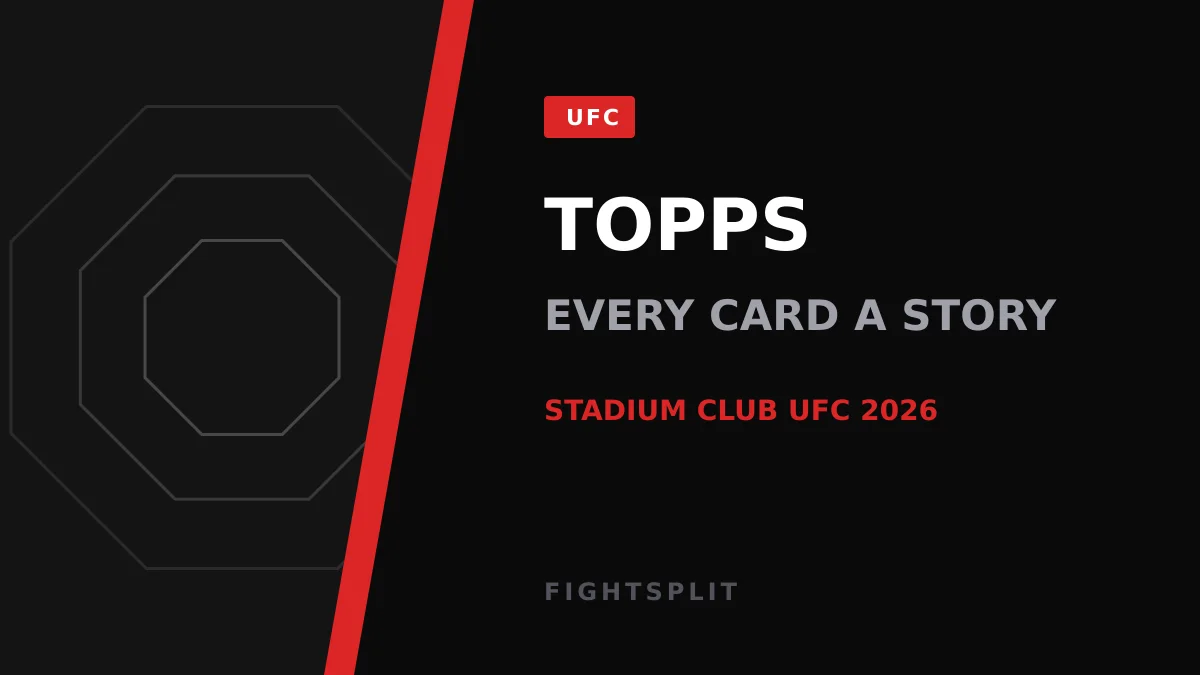 UFC

TOPPS

EVERY CARD A STORY

STADIUM CLUB UFC 2026

FIGHTSPLIT